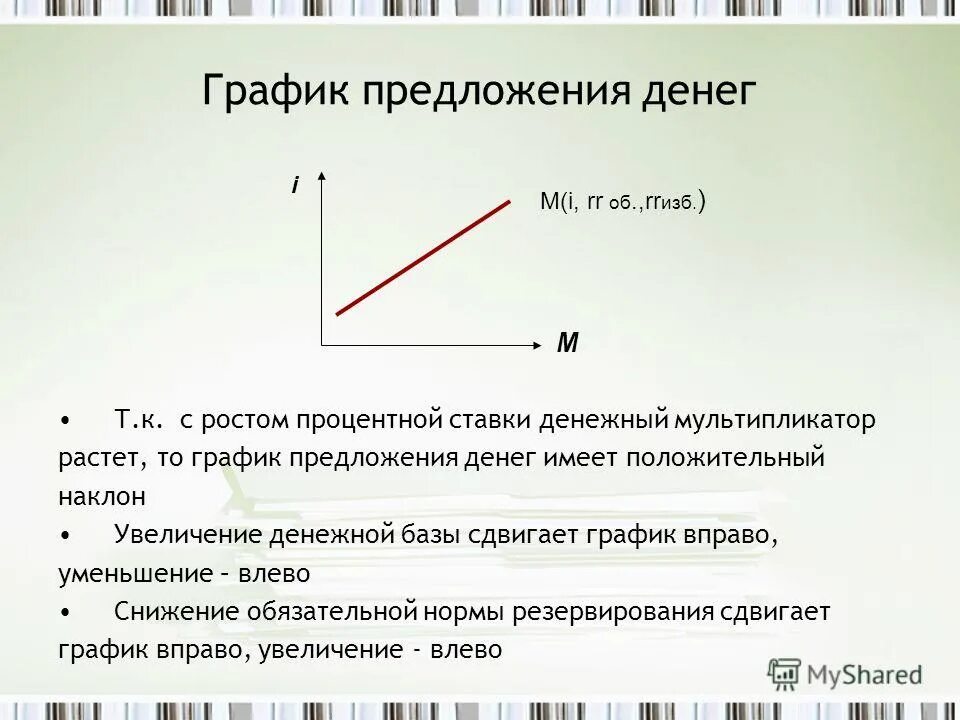 График предложения денег

i

M(i, rr об.,rrизб.)

M

• Т.к. с ростом процентной ставки денежный мультипликатор растет, то график предложения денег имеет положительный наклон

• Увеличение денежной базы сдвигает график вправо, уменьшение – влево

• Снижение обязательной нормы резервирования сдвигает график вправо, увеличение - влево

MyShared